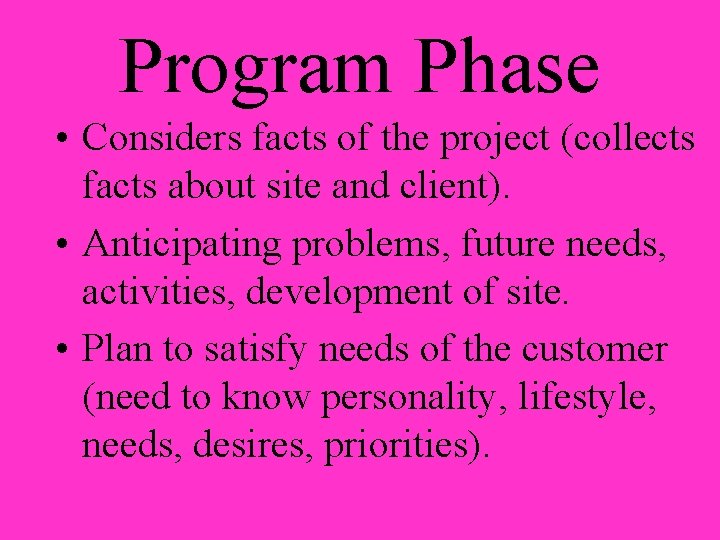 Program Phase

• Considers facts of the project (collects facts about site and client).

• Anticipating problems, future needs, activities, development of site.

• Plan to satisfy needs of the customer (need to know personality, lifestyle, needs, desires, priorities).